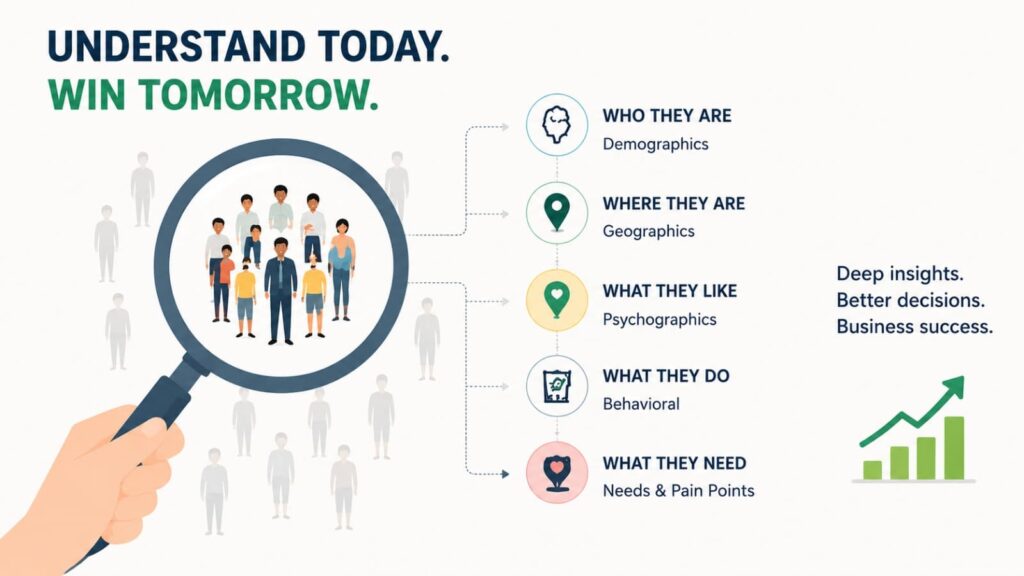 UNDERSTAND TODAY.
WIN TOMORROW.

WHO THEY ARE
Demographics

WHERE THEY ARE
Geographics

WHAT THEY LIKE
Psychographics

WHAT THEY DO
Behavioral

WHAT THEY NEED
Needs & Pain Points

Deep insights.
Better decisions.
Business success.